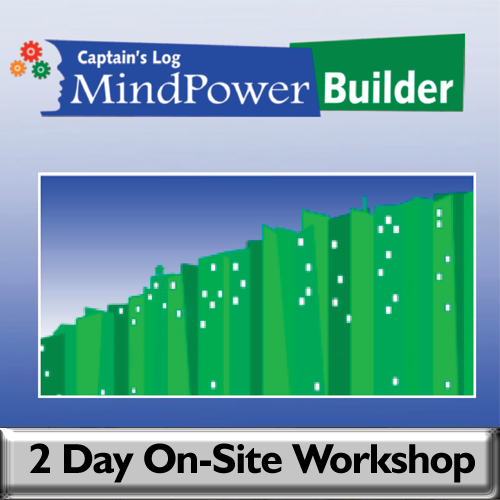 Captain's Log
MindPower Builder

2 Day On-Site Workshop